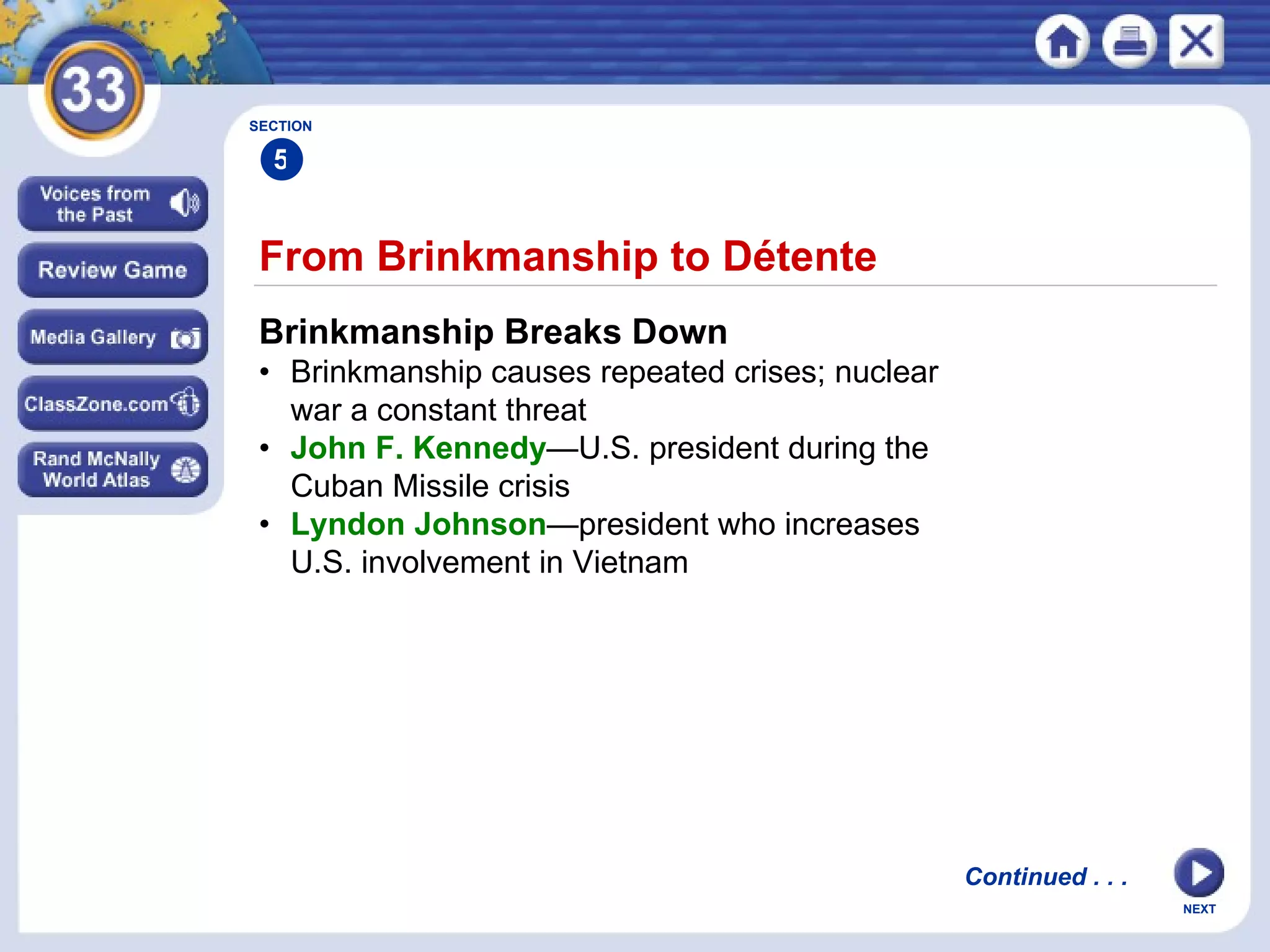 33

Voices from the Past

Review Game

Media Gallery

ClassZone.com

Rand McNally World Atlas

SECTION
5

From Brinkmanship to Détente

Brinkmanship Breaks Down

• Brinkmanship causes repeated crises; nuclear war a constant threat
• John F. Kennedy—U.S. president during the Cuban Missile crisis
• Lyndon Johnson—president who increases U.S. involvement in Vietnam

Continued . . .

NEXT